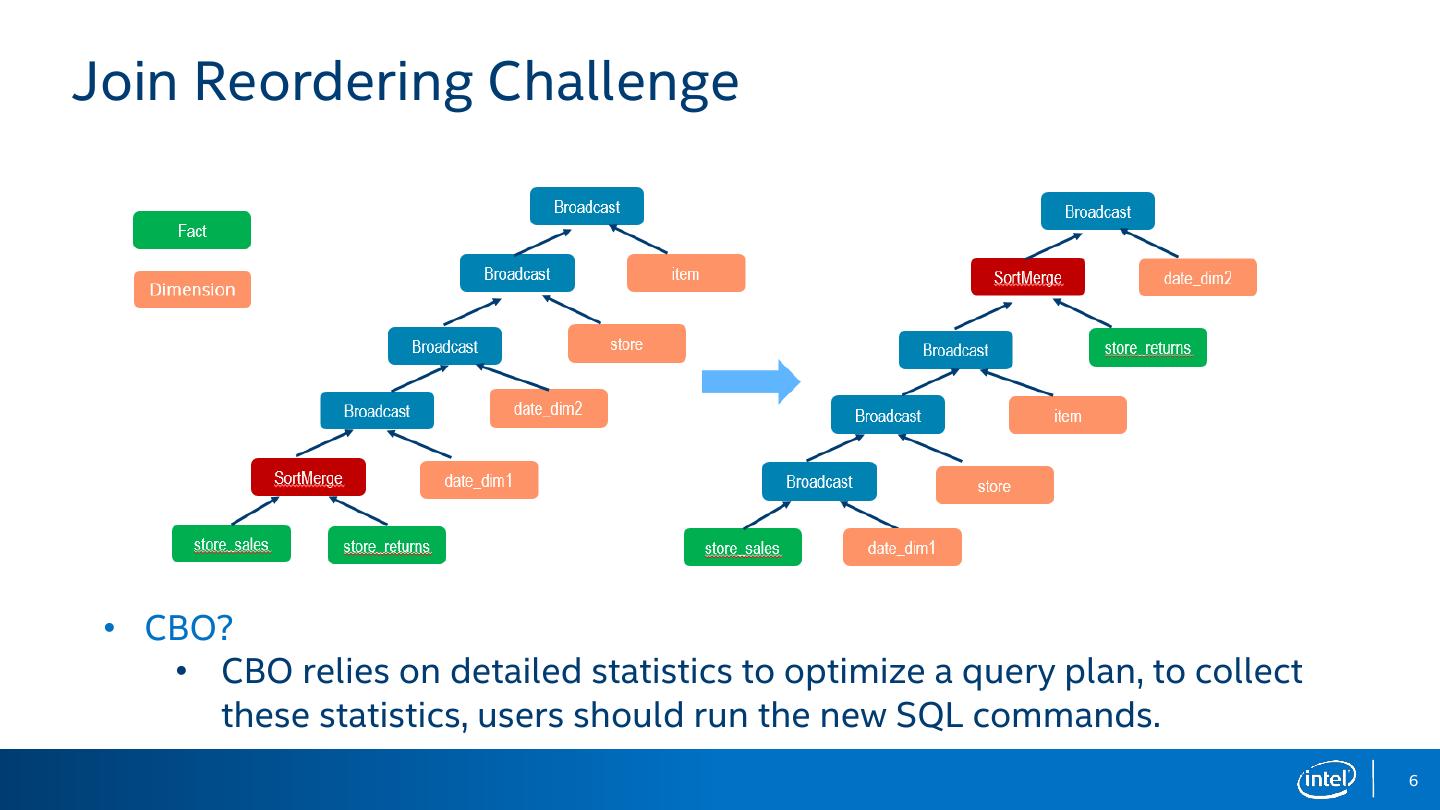 Join Reordering Challenge

Fact

Dimension

Broadcast

Broadcast

item

Broadcast

store

Broadcast

date_dim2

SortMerge

date_dim1

store_sales

store_returns

Broadcast

SortMerge

date_dim2

Broadcast

store_returns

Broadcast

item

Broadcast

store

store_sales

date_dim1

• CBO?
 • CBO relies on detailed statistics to optimize a query plan, to collect these statistics, users should run the new SQL commands.

intel

6